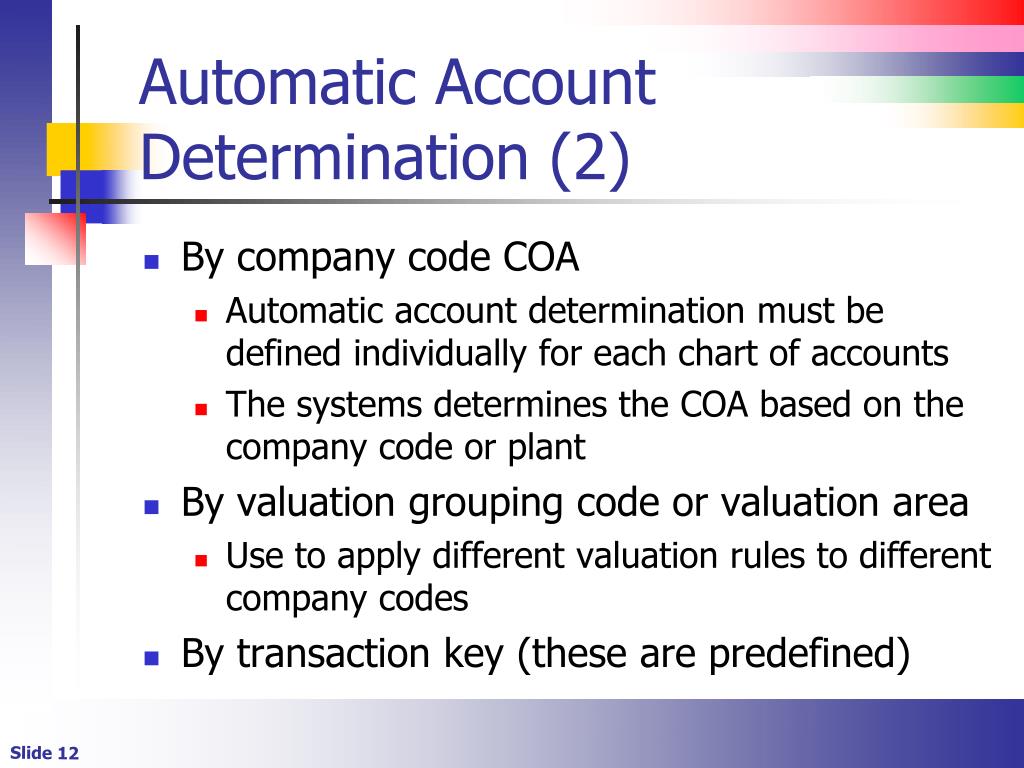 Automatic Account Determination (2)

- By company code COA
  - Automatic account determination must be defined individually for each chart of accounts
  - The systems determines the COA based on the company code or plant
- By valuation grouping code or valuation area
  - Use to apply different valuation rules to different company codes
- By transaction key (these are predefined)

Slide 12